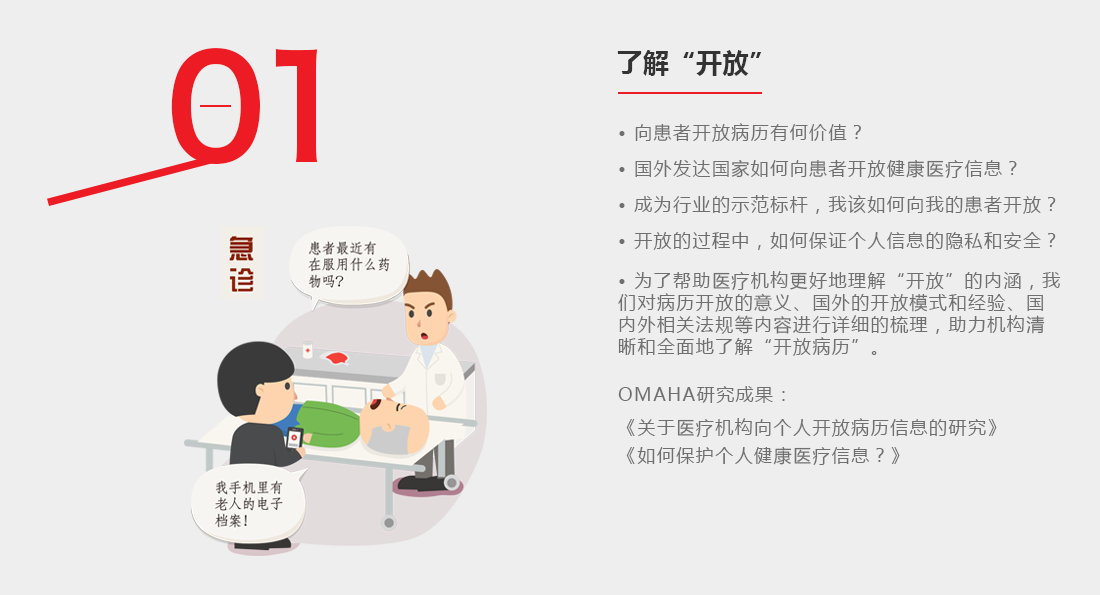 01

急诊

患者最近有在服用什么药物吗？

我手机里有老人的电子档案！

了解“开放”

• 向患者开放病历有何价值？

• 国外发达国家如何向患者开放健康医疗信息？

• 成为行业的示范标杆，我该如何向我的患者开放？

• 开放的过程中，如何保证个人信息的隐私和安全？

• 为了帮助医疗机构更好地理解“开放”的内涵，我们对病历开放的意义、国外的开放模式和经验、国内外相关法规等内容进行详细的梳理，助力机构清晰和全面地了解“开放病历”。

OMAHA研究成果：

《关于医疗机构向个人开放病历信息的研究》
《如何保护个人健康医疗信息？》